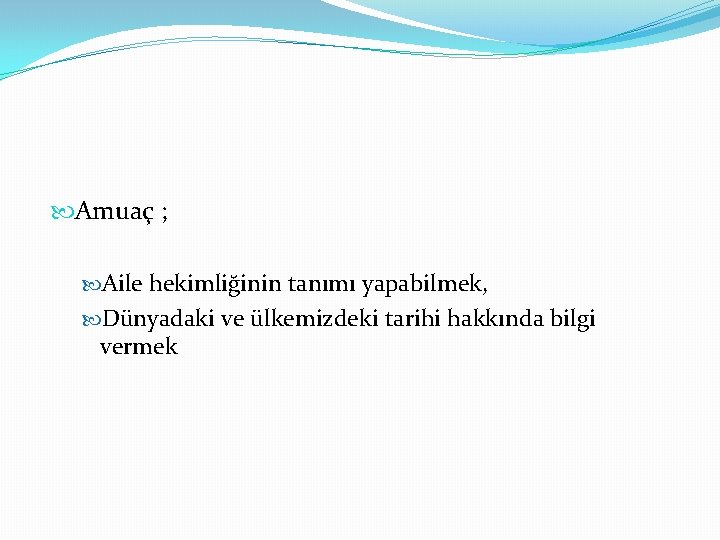 Amuaç ;

Aile hekimliğinin tanımı yapabilmek,

Dünyadaki ve ülkemizdeki tarihi hakkında bilgi vermek